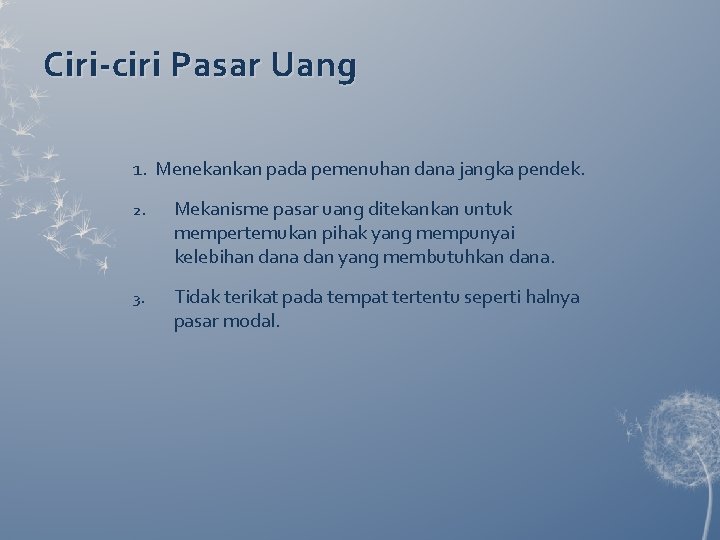 Ciri-ciri Pasar Uang

1. Menekankan pada pemenuhan dana jangka pendek.

2. Mekanisme pasar uang ditekankan untuk mempertemukan pihak yang mempunyai kelebihan dana dan yang membutuhkan dana.

3. Tidak terikat pada tempat tertentu seperti halnya pasar modal.